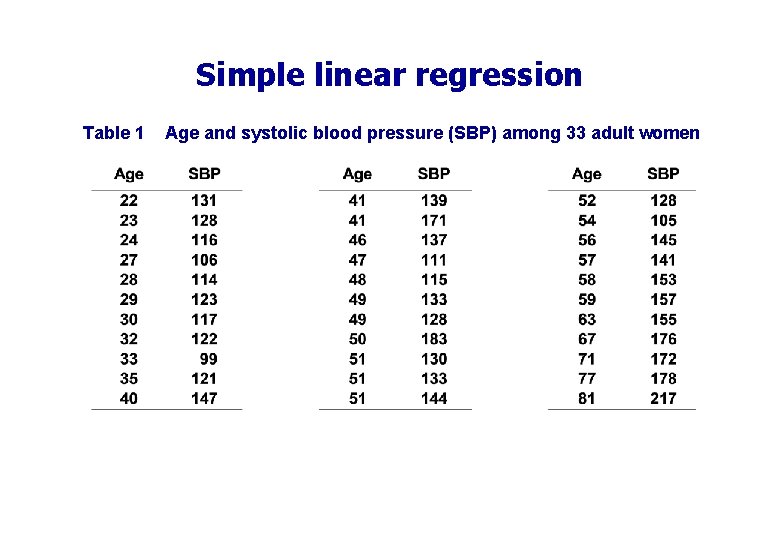 Simple linear regression

Table 1 Age and systolic blood pressure (SBP) among 33 adult women

| Age | SBP |
|---|---|
| 22 | 131 |
| 23 | 128 |
| 24 | 116 |
| 27 | 106 |
| 28 | 114 |
| 29 | 123 |
| 30 | 117 |
| 32 | 122 |
| 33 | 99 |
| 35 | 121 |
| 40 | 147 |

| Age | SBP |
|---|---|
| 41 | 139 |
| 41 | 171 |
| 46 | 137 |
| 47 | 111 |
| 48 | 115 |
| 49 | 133 |
| 49 | 128 |
| 50 | 183 |
| 51 | 130 |
| 51 | 133 |
| 51 | 144 |

| Age | SBP |
|---|---|
| 52 | 128 |
| 54 | 105 |
| 56 | 145 |
| 57 | 141 |
| 58 | 153 |
| 59 | 157 |
| 63 | 155 |
| 67 | 176 |
| 71 | 172 |
| 77 | 178 |
| 81 | 217 |